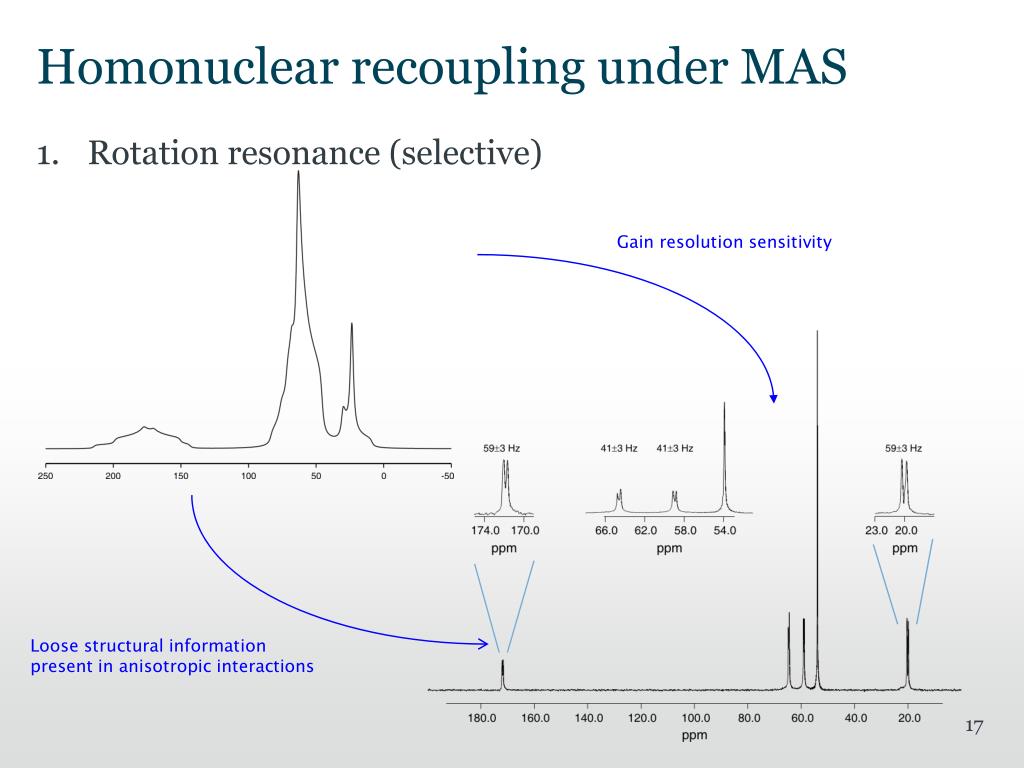 Homonuclear recoupling under MAS

1. Rotation resonance (selective)

Gain resolution sensitivity

250 200 150 100 50 0 -50

59±3 Hz

174.0 170.0
ppm

41±3 Hz 41±3 Hz

66.0 62.0 58.0 54.0
ppm

59±3 Hz

23.0 20.0
ppm

Loose structural information present in anisotropic interactions

180.0 160.0 140.0 120.0 100.0 80.0 60.0 40.0 20.0
ppm

17